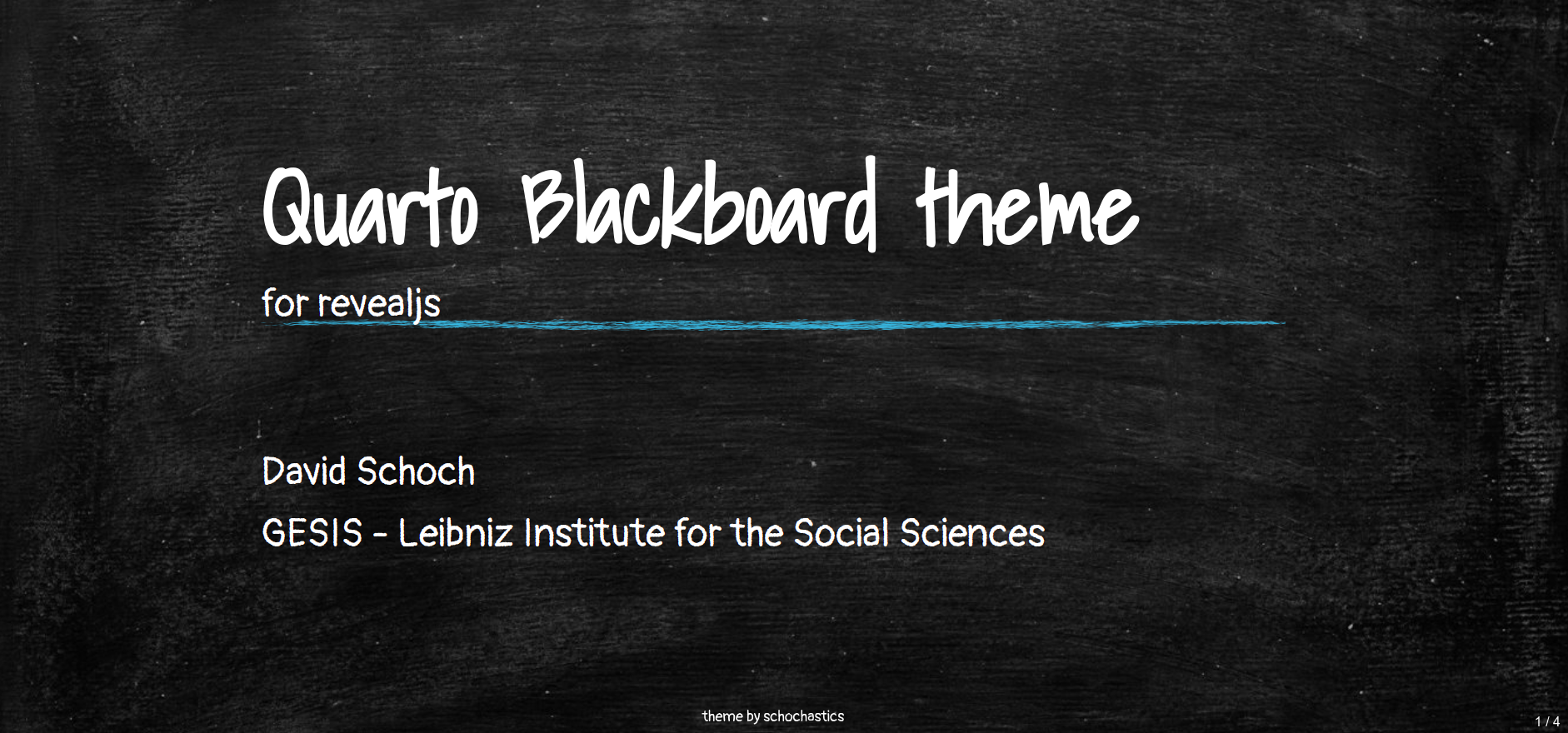 Quarto Blackboard theme

for revealjs

David Schoch

GESIS - Leibniz Institute for the Social Sciences

theme by schochastics

1 / 4